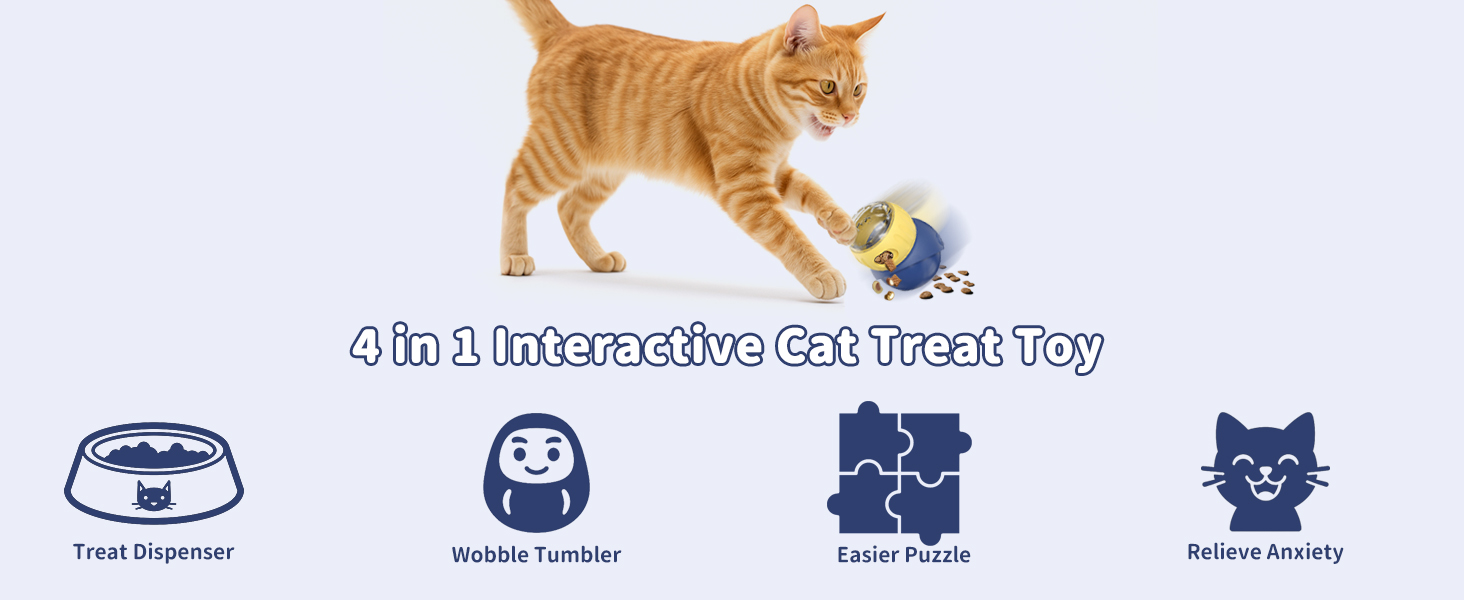 4 in 1 Interactive Cat Treat Toy

Treat Dispenser

Wobble Tumbler

Easier Puzzle

Relieve Anxiety